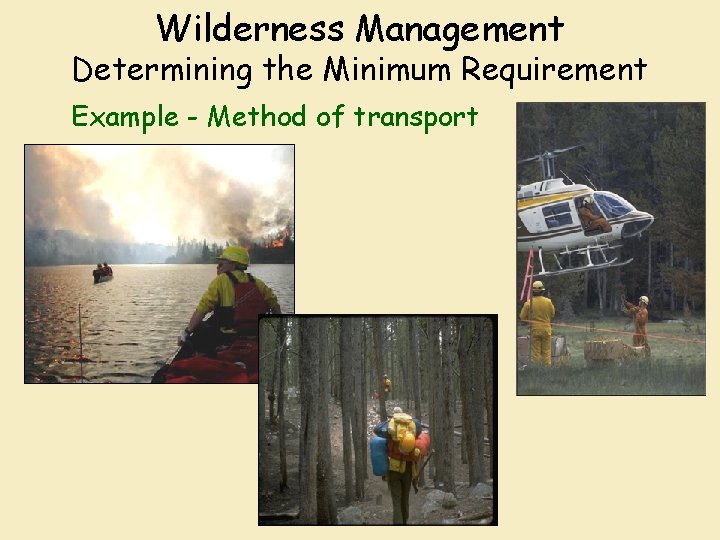 Wilderness Management
Determining the Minimum Requirement

Example - Method of transport